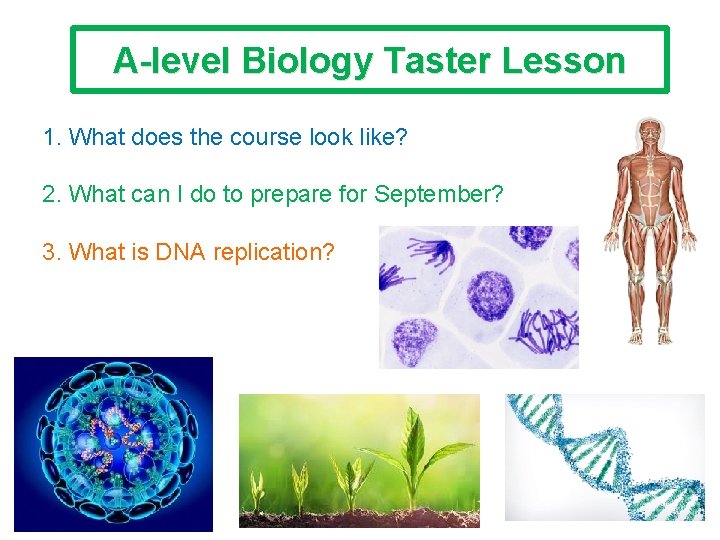 A-level Biology Taster Lesson

1. What does the course look like?

2. What can I do to prepare for September?

3. What is DNA replication?